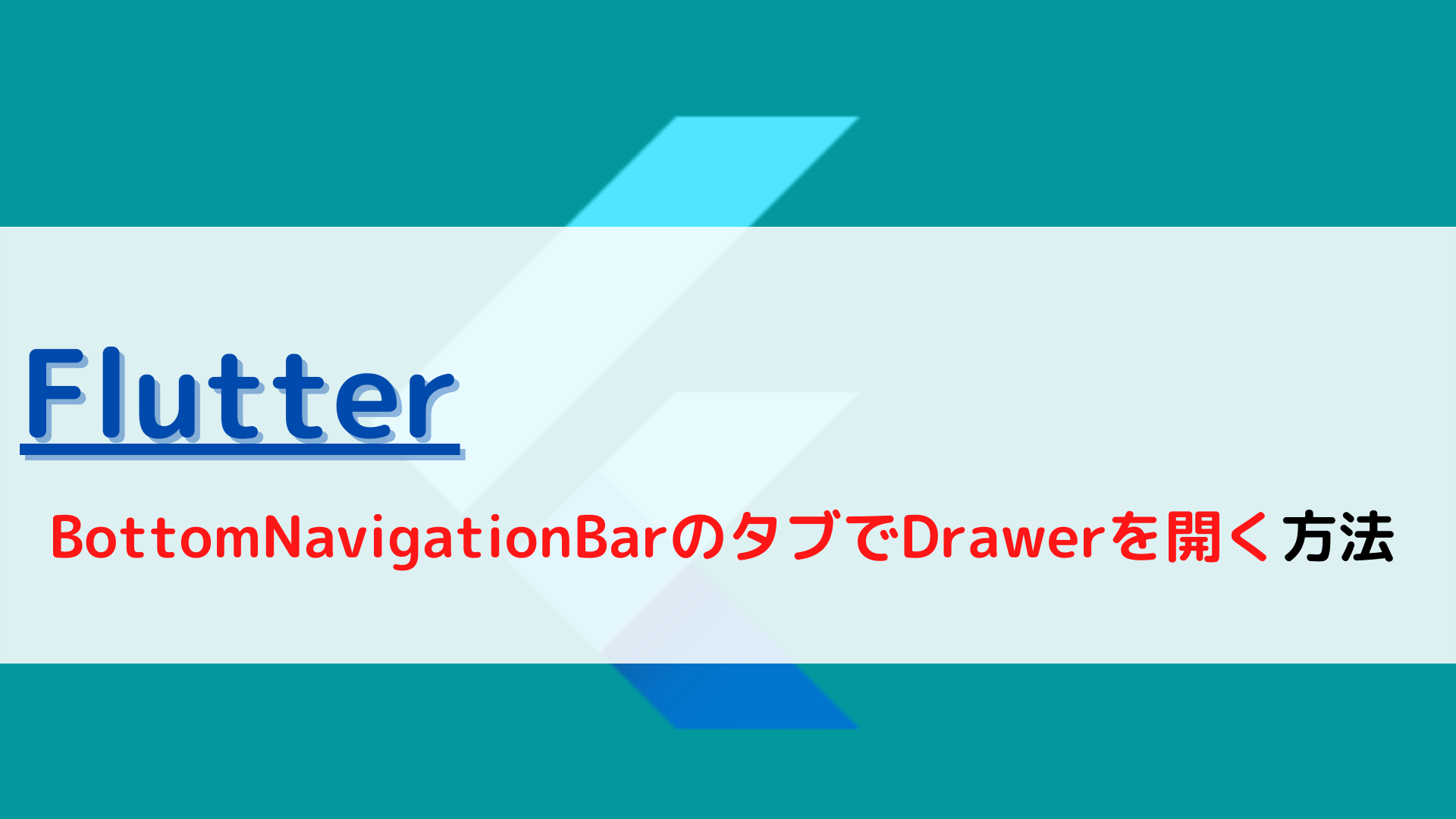 Flutter

BottomNavigationBarのタブでDrawerを開く方法